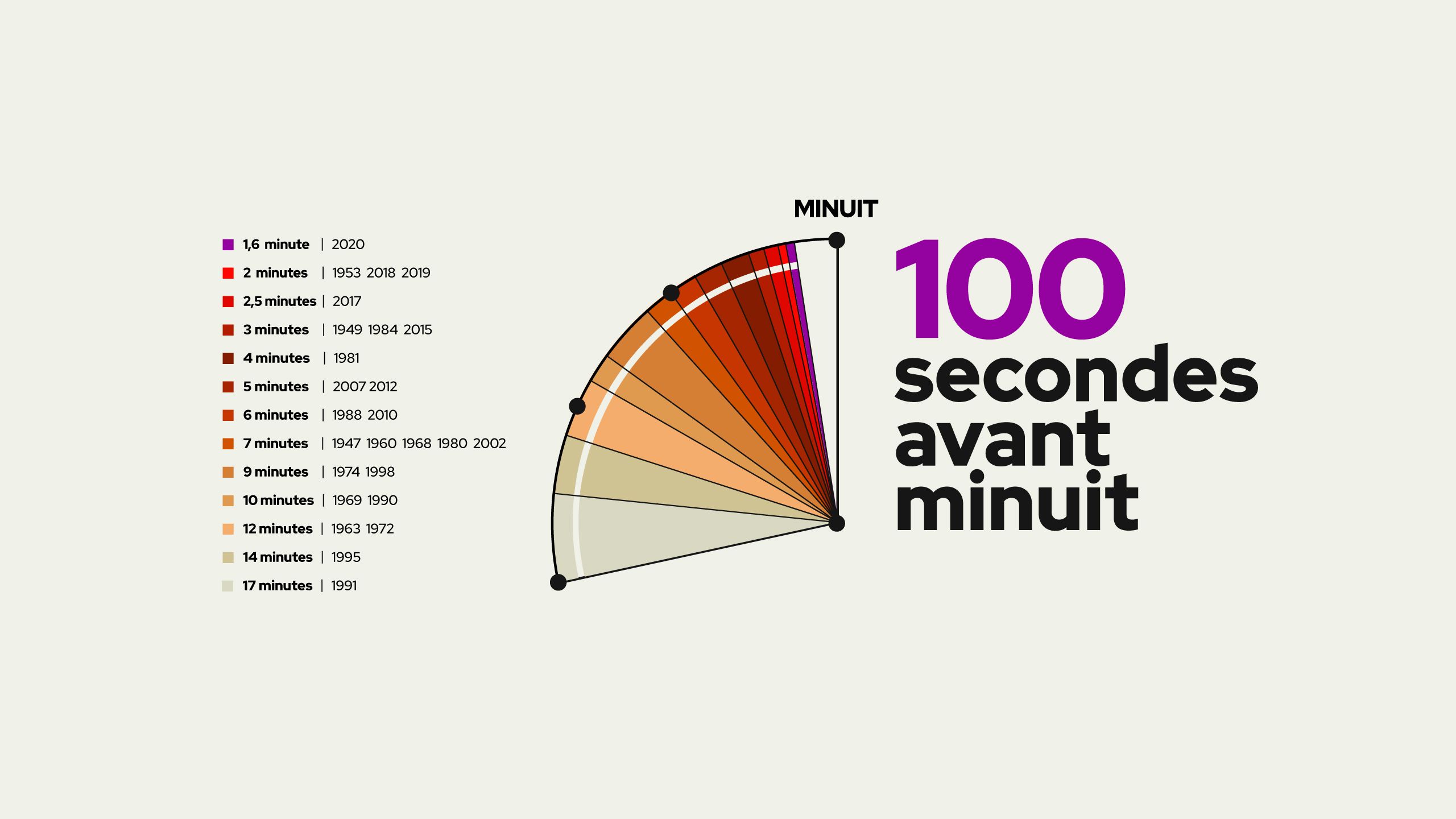 1,6 minute | 2020
2 minutes | 1953 2018 2019
2,5 minutes | 2017
3 minutes | 1949 1984 2015
4 minutes | 1981
5 minutes | 2007 2012
6 minutes | 1988 2010
7 minutes | 1947 1960 1968 1980 2002
9 minutes | 1974 1998
10 minutes | 1969 1990
12 minutes | 1963 1972
14 minutes | 1995
17 minutes | 1991

MINUIT

100 secondes avant minuit